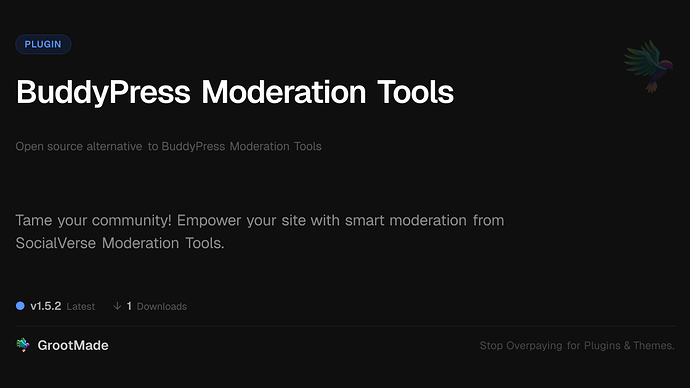 PLUGIN

BuddyPress Moderation Tools

Open source alternative to BuddyPress Moderation Tools

Tame your community! Empower your site with smart moderation from SocialVerse Moderation Tools.

v1.5.2 Latest ↓ 1 Downloads

GrootMade

Stop Overpaying for Plugins & Themes.